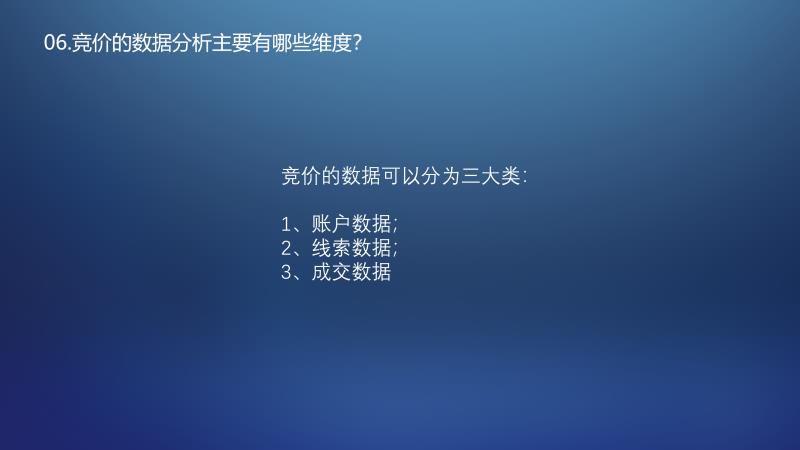 06.竞价的数据分析主要有哪些维度?

竞价的数据可以分为三大类:

1、账户数据;
2、线索数据;
3、成交数据